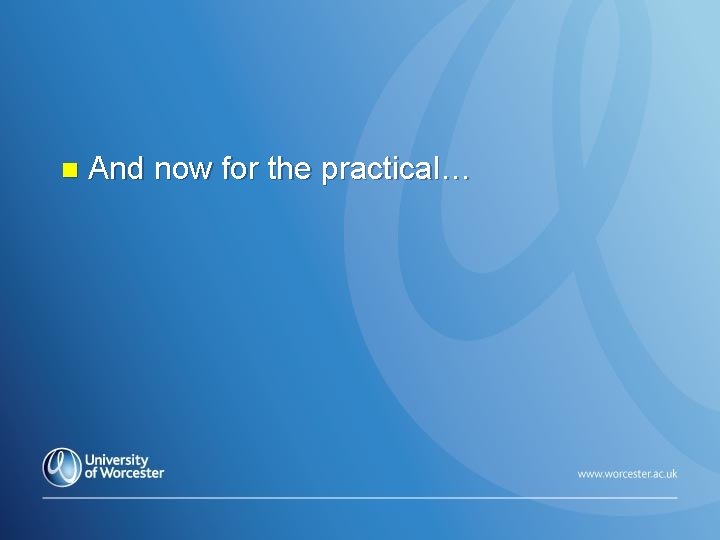 And now for the practical…

University of Worcester

www.worcester.ac.uk